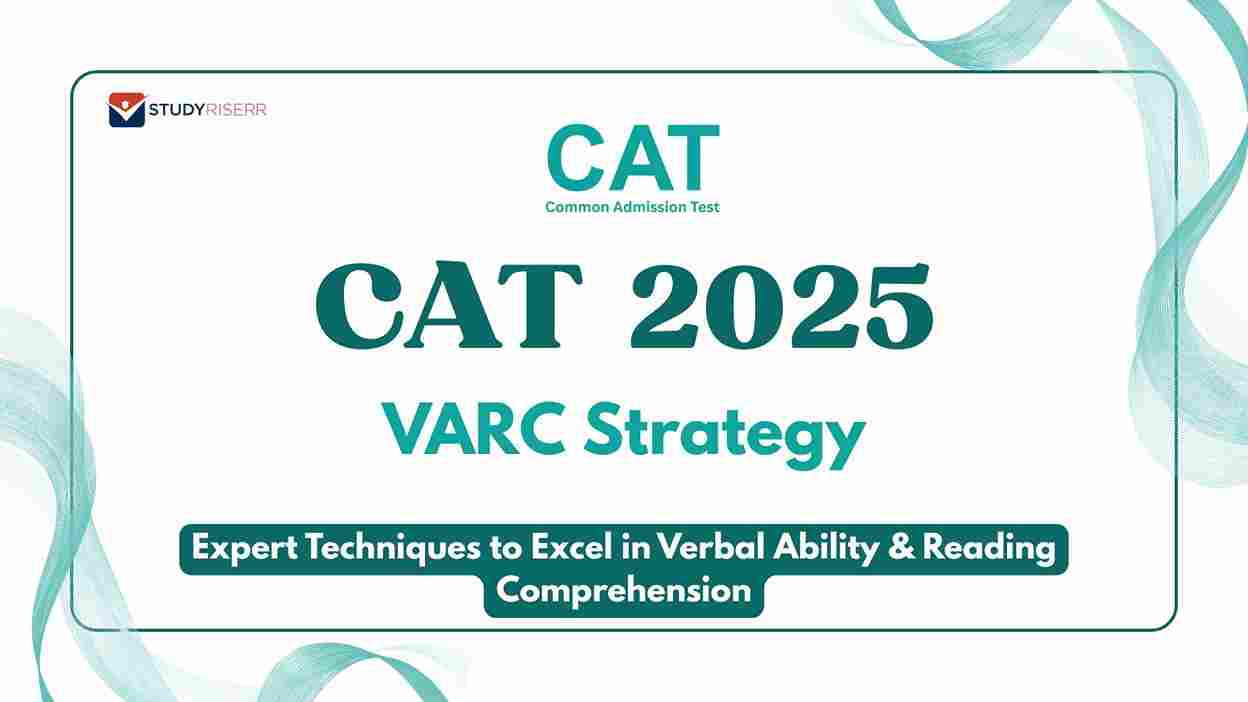 STUDYRISERR

CAT
Common Admission Test

CAT 2025

VARC Strategy

Expert Techniques to Excel in Verbal Ability & Reading Comprehension